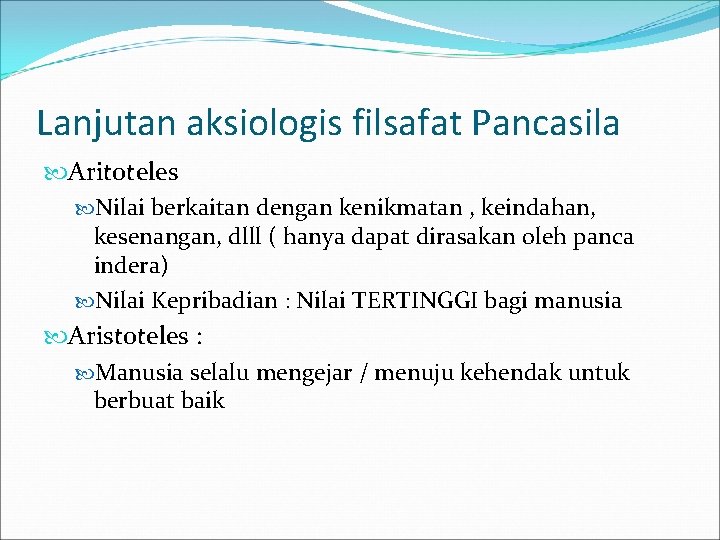 Lanjutan aksiologis filsafat Pancasila

Aritoteles

Nilai berkaitan dengan kenikmatan , keindahan, kesenangan, dlll ( hanya dapat dirasakan oleh panca indera)

Nilai Kepribadian : Nilai TERTINGGI bagi manusia

Aristoteles :

Manusia selalu mengejar / menuju kehendak untuk berbuat baik